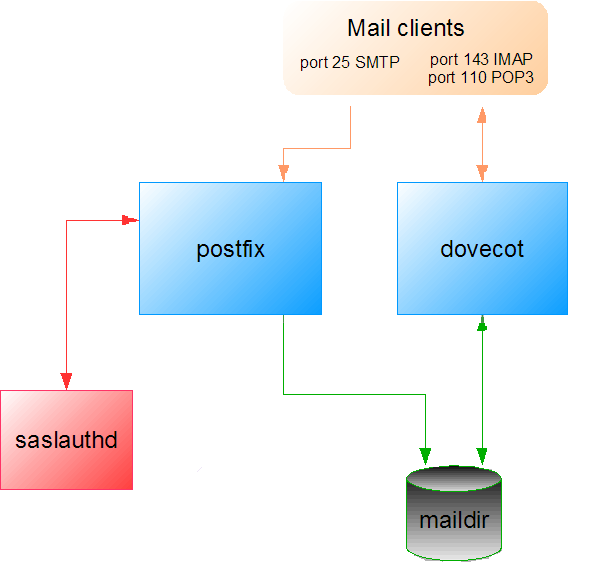 Mail clients
port 25 SMTP
port 143 IMAP
port 110 POP3

postfix

dovecot

saslauthd

maildir